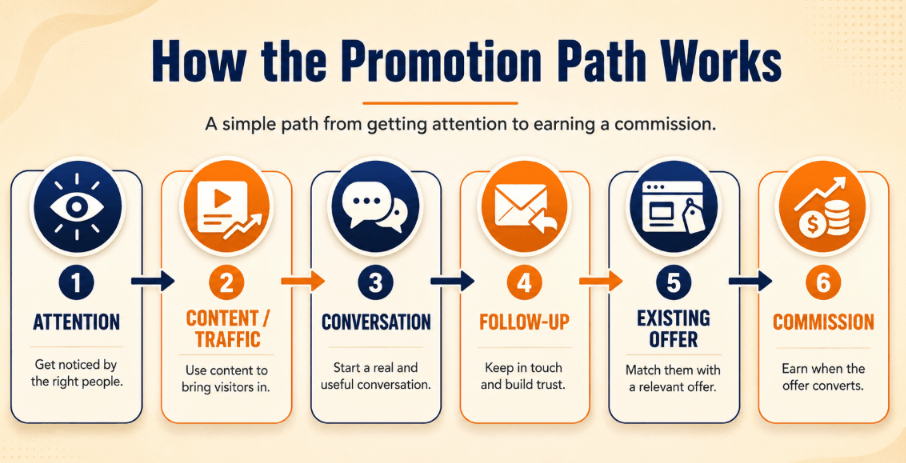 How the Promotion Path Works

A simple path from getting attention to earning a commission.

1
ATTENTION
Get noticed by the right people.

2
CONTENT / TRAFFIC
Use content to bring visitors in.

3
CONVERSATION
Start a real and useful conversation.

4
FOLLOW-UP
Keep in touch and build trust.

5
EXISTING OFFER
Match them with a relevant offer.

6
COMMISSION
Earn when the offer converts.